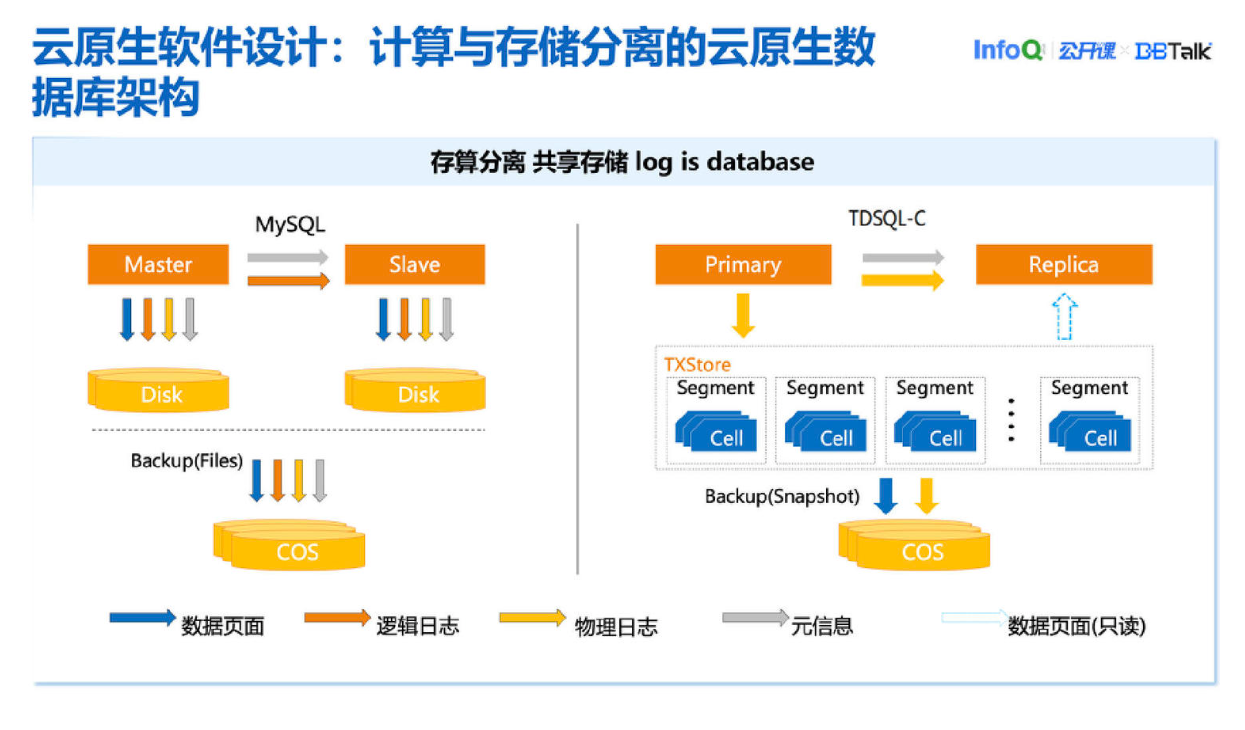 云原生软件设计：计算与存储分离的云原生数据库架构

InfoQ 公开课 × DBTalk

存算分离 共享存储 log is database

MySQL

Master

Slave

Disk

Disk

Backup(Files)

COS

TDSQL-C

Primary

Replica

TXStore

Segment

Cell

Segment

Cell

Segment

Cell

Segment

Cell

Backup(Snapshot)

COS

数据页面

逻辑日志

物理日志

元信息

数据页面(只读)